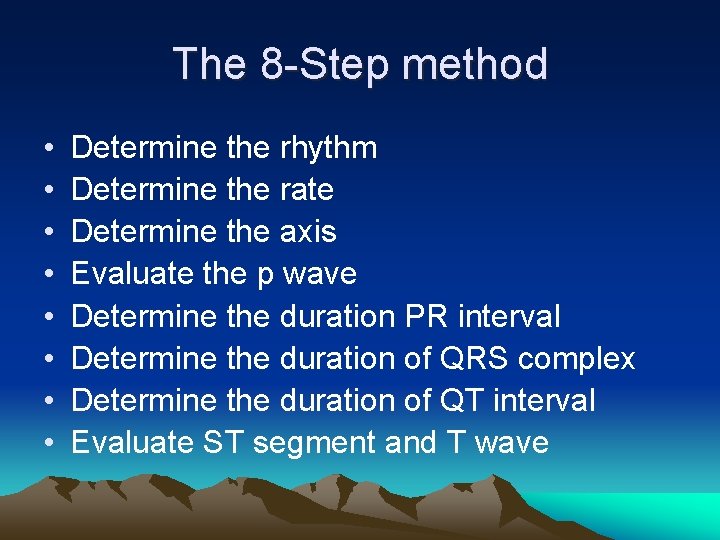 The 8-Step method

• Determine the rhythm
• Determine the rate
• Determine the axis
• Evaluate the p wave
• Determine the duration PR interval
• Determine the duration of QRS complex
• Determine the duration of QT interval
• Evaluate ST segment and T wave